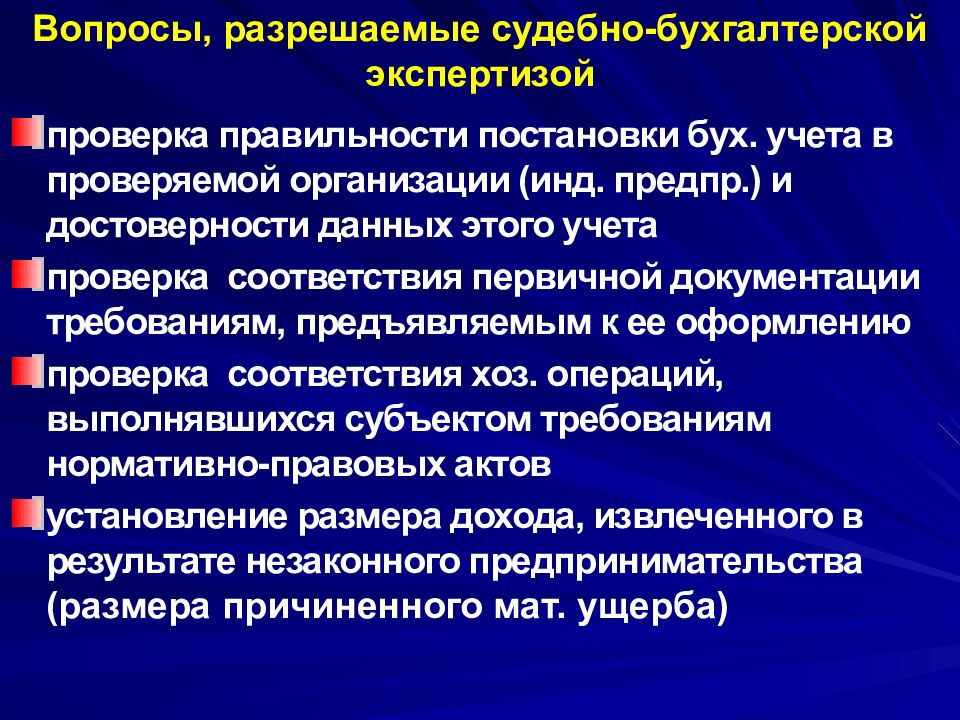 Вопросы, разрешаемые судебно-бухгалтерской экспертизой

проверка правильности постановки бух. учета в проверяемой организации (инд. предпр.) и достоверности данных этого учета

проверка соответствия первичной документации требованиям, предъявляемым к ее оформлению

проверка соответствия хоз. операций, выполнявшихся субъектом требованиям нормативно-правовых актов

установление размера дохода, извлеченного в результате незаконного предпринимательства (размера причиненного мат. ущерба)